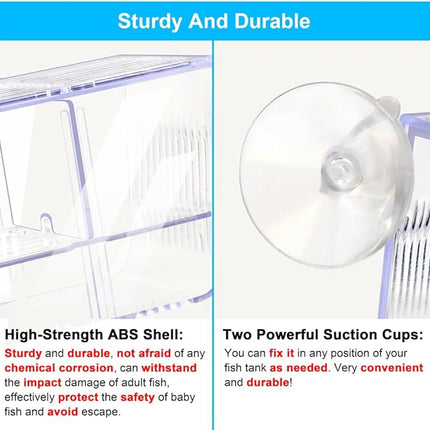 Sturdy And Durable

High-Strength ABS Shell:

Sturdy and durable, not afraid of any chemical corrosion, can withstand the impact damage of adult fish, effectively protect the safety of baby fish and avoid escape.

Two Powerful Suction Cups:

You can fix it in any position of your fish tank as needed. Very convenient and durable!